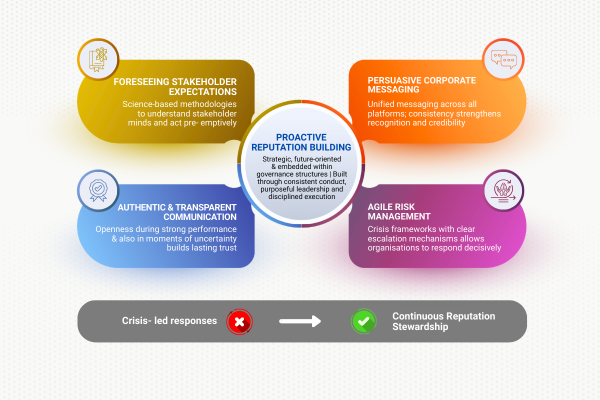 FORESEEING STAKEHOLDER EXPECTATIONS

Science-based methodologies to understand stakeholder minds and act pre- emptively

PERSUASIVE CORPORATE MESSAGING

Unified messaging across all platforms; consistency strengthens recognition and credibility

PROACTIVE REPUTATION BUILDING

Strategic, future-oriented & embedded within governance structures | Built through consistent conduct, purposeful leadership and disciplined execution

AUTHENTIC & TRANSPARENT COMMUNICATION

Openness during strong performance & also in moments of uncertainty builds lasting trust

AGILE RISK MANAGEMENT

Crisis frameworks with clear escalation mechanisms allows organisations to respond decisively

Crisis- led responses

Continuous Reputation Stewardship